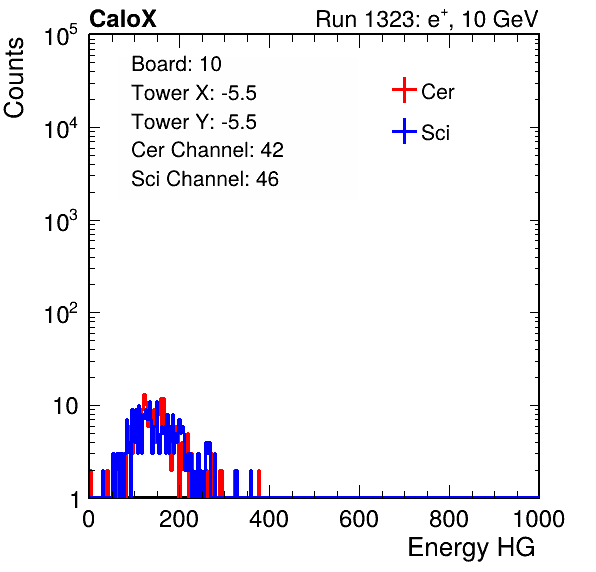 CaloX

Run 1323: $e^{+}$, 10 GeV

Counts

$10^5$

$10^4$

$10^3$

$10^2$

10

1

Board: 10
Tower X: -5.5
Tower Y: -5.5
Cer Channel: 42
Sci Channel: 46

Cer

Sci

0 200 400 600 800 1000

Energy HG